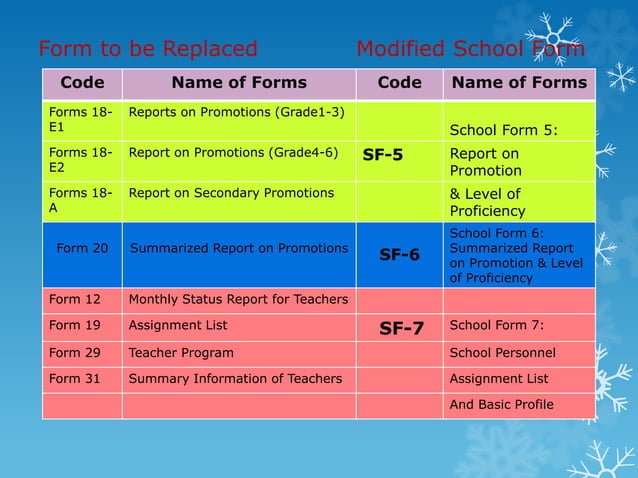 Form to be Replaced Modified School Form

| Code | Name of Forms | Code | Name of Forms |
|---|---|---|---|
| Forms 18-E1 | Reports on Promotions (Grade1-3) | | School Form 5: |
| Forms 18-E2 | Report on Promotions (Grade4-6) | SF-5 | Report on Promotion |
| Forms 18-A | Report on Secondary Promotions | | & Level of Proficiency |
| Form 20 | Summarized Report on Promotions | SF-6 | School Form 6: Summarized Report on Promotion & Level of Proficiency |
| Form 12 | Monthly Status Report for Teachers | | |
| Form 19 | Assignment List | SF-7 | School Form 7: |
| Form 29 | Teacher Program | | School Personnel |
| Form 31 | Summary Information of Teachers | | Assignment List |
| | | | And Basic Profile |